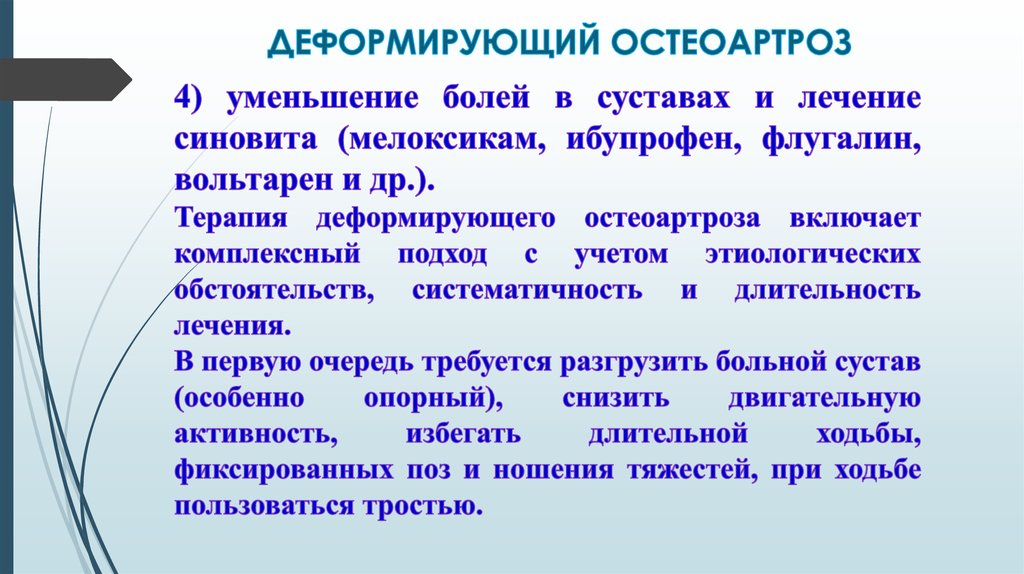 ДЕФОРМИРУЮЩИЙ ОСТЕОАРТРОЗ

4) уменьшение болей в суставах и лечение синовита (мелоксикам, ибупрофен, флугалин, вольтарен и др.).

Терапия деформирующего остеоартроза включает комплексный подход с учетом этиологических обстоятельств, систематичность и длительность лечения.

В первую очередь требуется разгрузить больной сустав (особенно опорный), снизить двигательную активность, избегать длительной ходьбы, фиксированных поз и ношения тяжестей, при ходьбе пользоваться тростью.